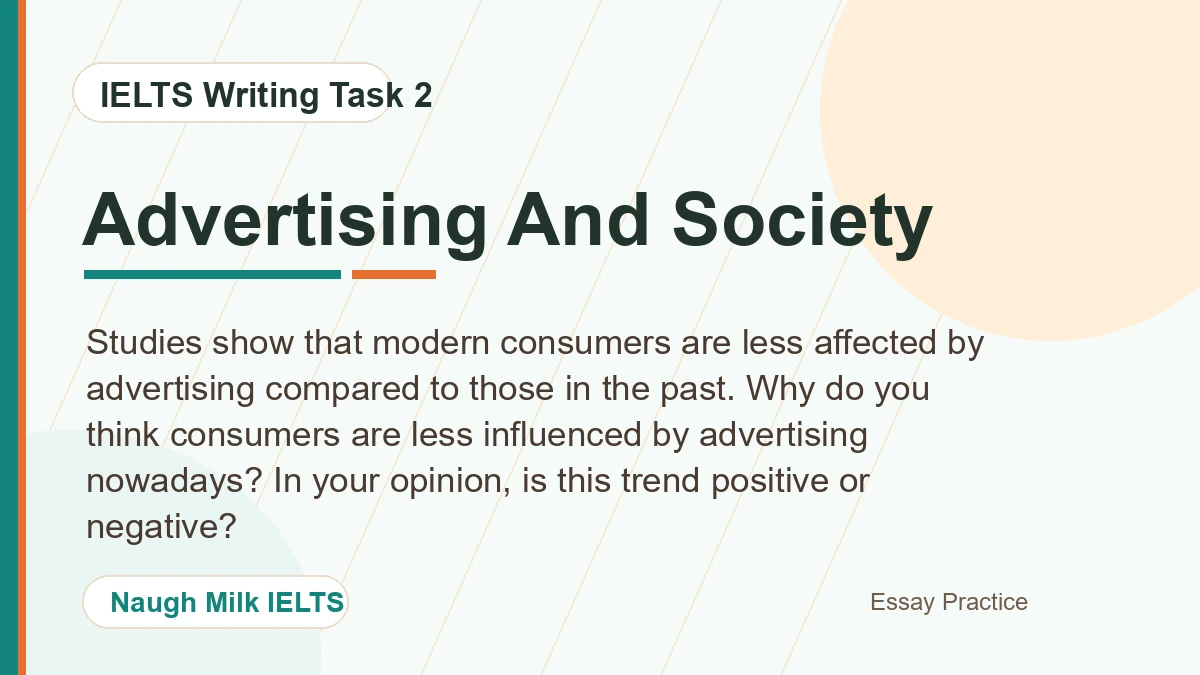 IELTS Writing Task 2

Advertising And Society

Studies show that modern consumers are less affected by advertising compared to those in the past. Why do you think consumers are less influenced by advertising nowadays? In your opinion, is this trend positive or negative?

Naugh Milk IELTS

Essay Practice